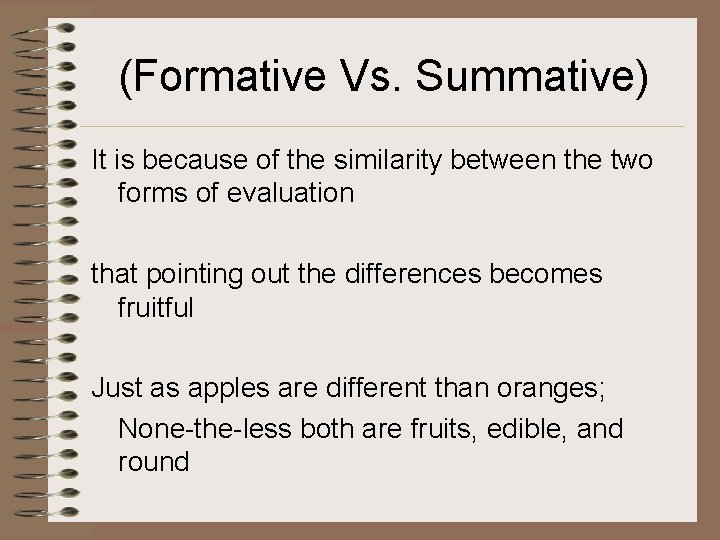 (Formative Vs. Summative)

It is because of the similarity between the two forms of evaluation

that pointing out the differences becomes fruitful

Just as apples are different than oranges;

None-the-less both are fruits, edible, and round